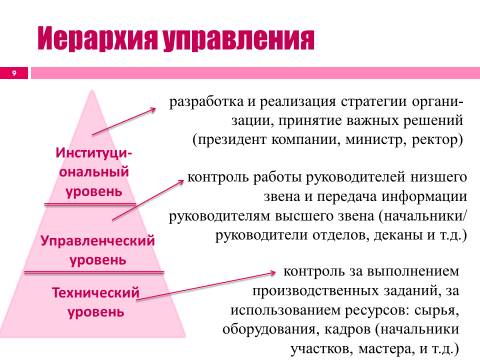 Иерархия управления

9

Институциональный уровень

Управленческий уровень

Технический уровень

разработка и реализация стратегии организации, принятие важных решений (президент компании, министр, ректор)

контроль работы руководителей низшего звена и передача информации руководителям высшего звена (начальники/ руководители отделов, деканы и т.д.)

контроль за выполнением производственных заданий, за использованием ресурсов: сырья, оборудования, кадров (начальники участков, мастера, и т.д.)